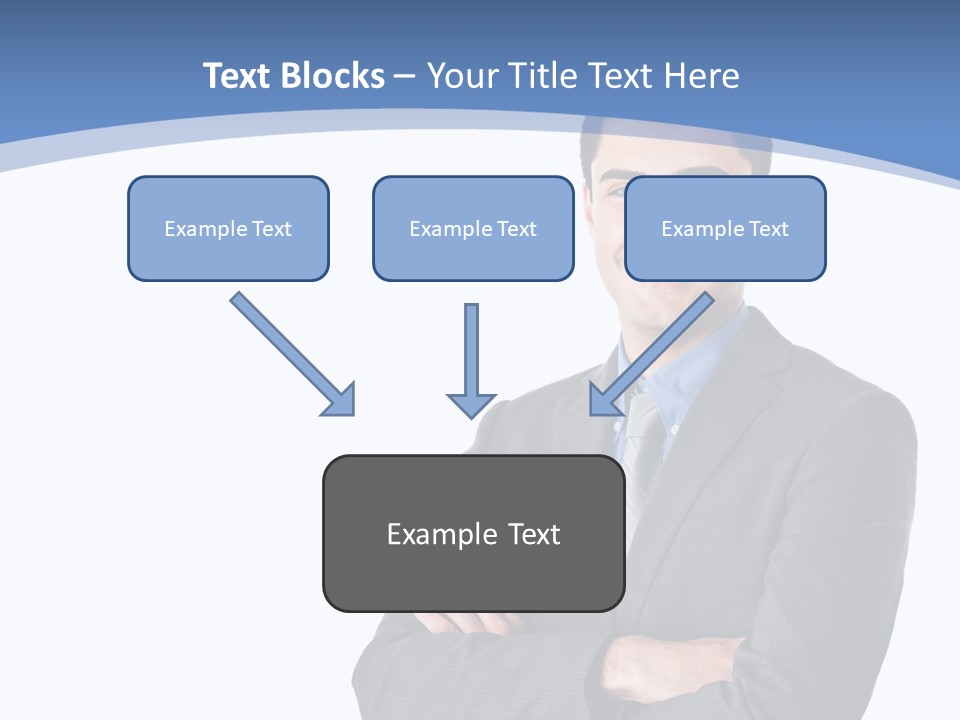 Text Blocks – Your Title Text Here

Example Text

Example Text

Example Text

Example Text